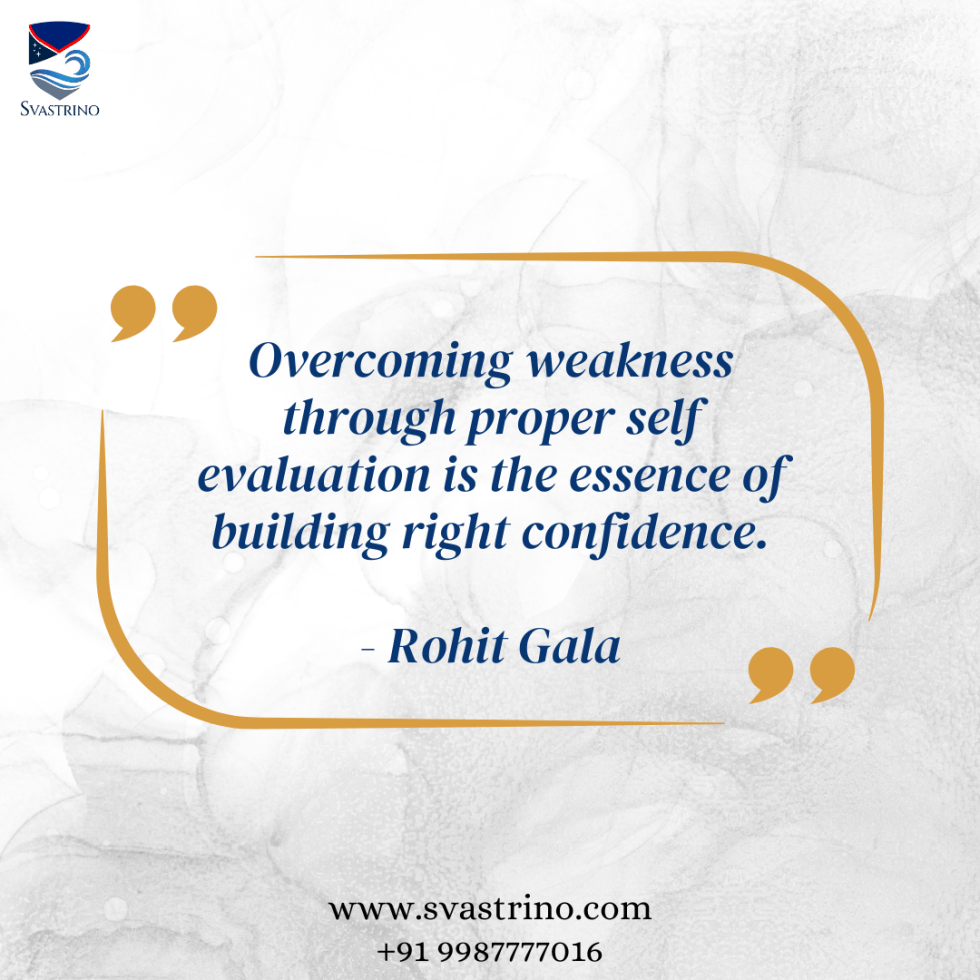 SVASTRINO

Overcoming weakness through proper self evaluation is the essence of building right confidence.

- Rohit Gala

www.svastrino.com
+91 9987777016